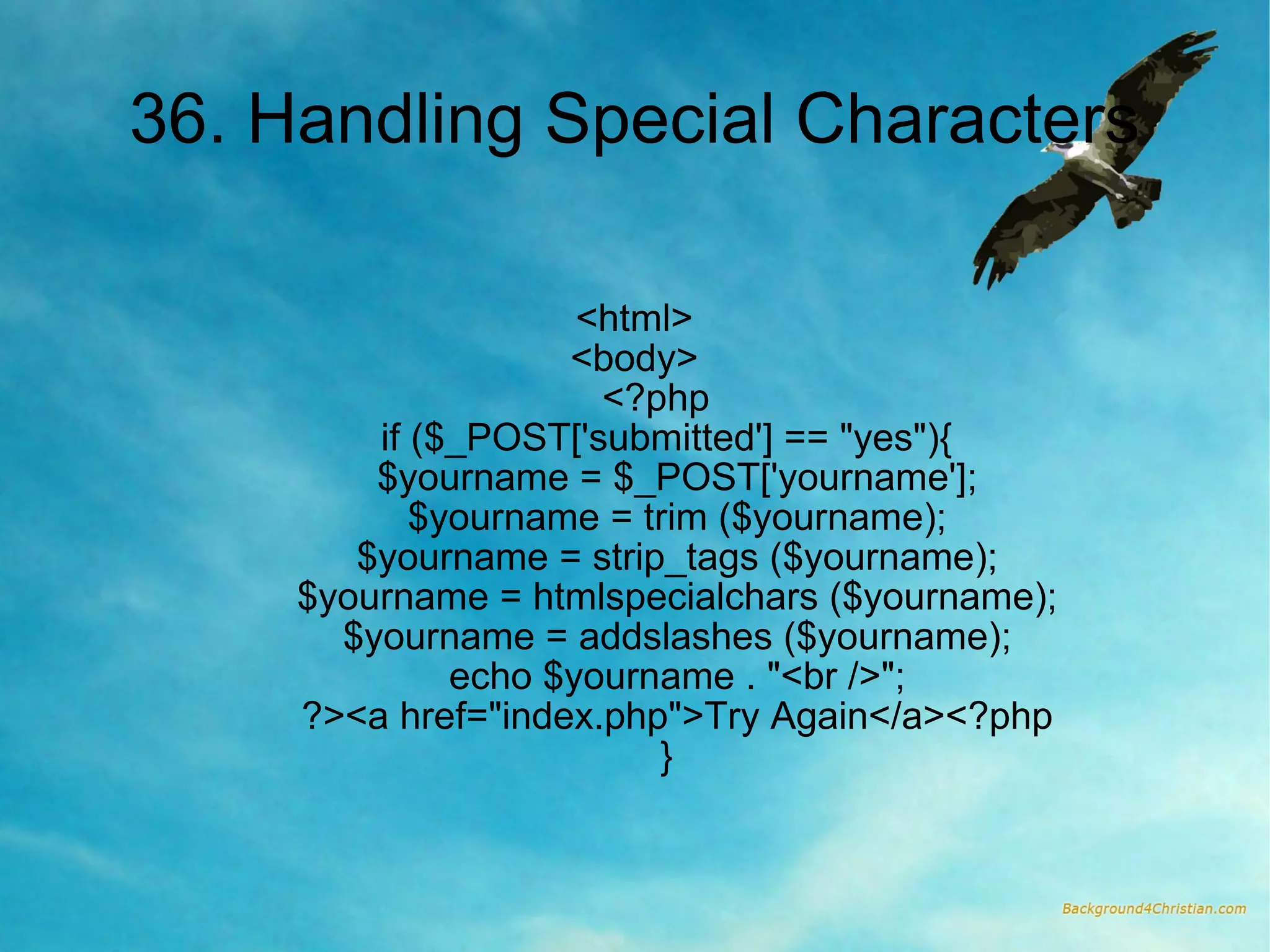 36. Handling Special Characters

<html>
<body>
<?php
if ($_POST['submitted'] == "yes"){
$yourname = $_POST['yourname'];
$yourname = trim ($yourname);
$yourname = strip_tags ($yourname);
$yourname = htmlspecialchars ($yourname);
$yourname = addslashes ($yourname);
echo $yourname . "<br />";
?><a href="index.php">Try Again</a><?php
}

Background4Christian.com